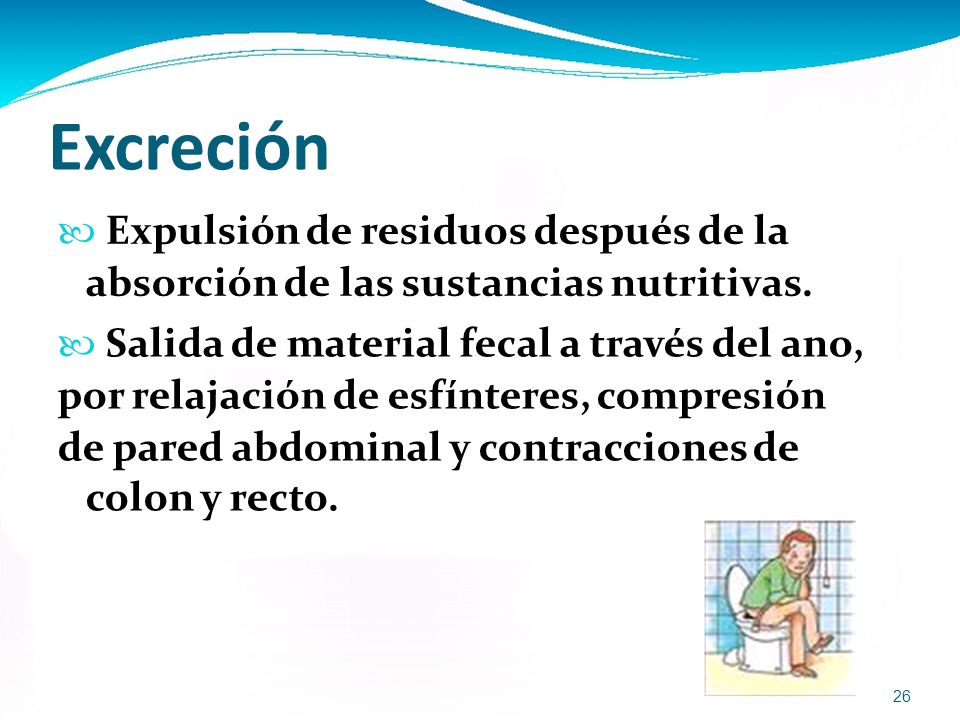 Excreción

Expulsión de residuos después de la absorción de las sustancias nutritivas.

Salida de material fecal a través del ano, por relajación de esfínteres, compresión de pared abdominal y contracciones de colon y recto.

26